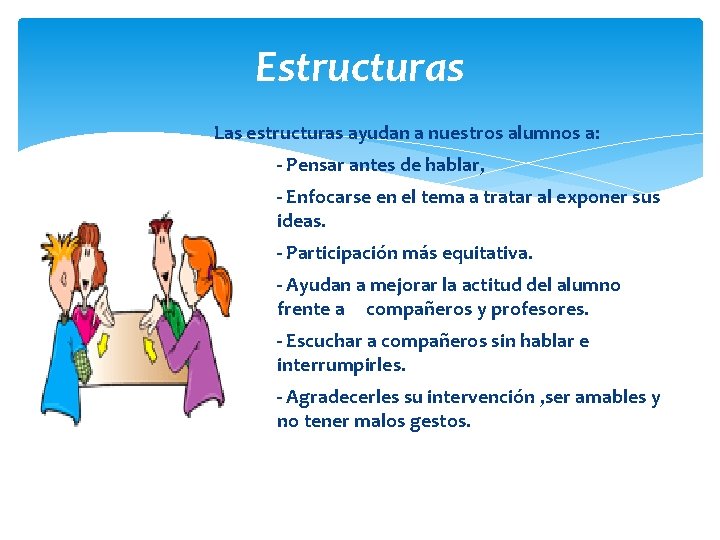 Estructuras

Las estructuras ayudan a nuestros alumnos a:

- Pensar antes de hablar,

- Enfocarse en el tema a tratar al exponer sus ideas.

- Participación más equitativa.

- Ayudan a mejorar la actitud del alumno frente a compañeros y profesores.

- Escuchar a compañeros sin hablar e interrumpirles.

- Agradecerles su intervención ,ser amables y no tener malos gestos.